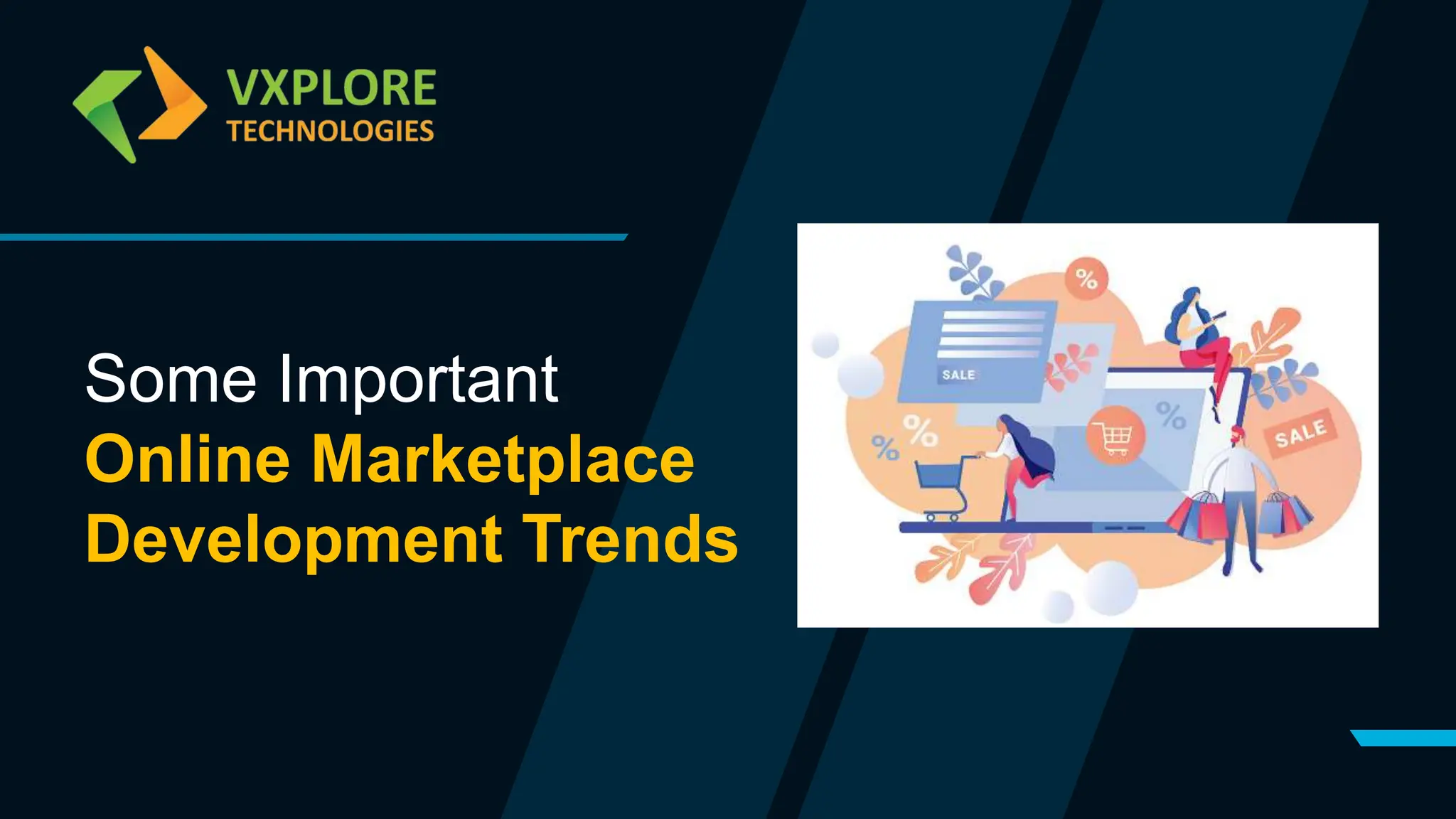 VXPLORE
TECHNOLOGIES

Some Important
Online Marketplace
Development Trends

%
SALE
%
%
%
SALE